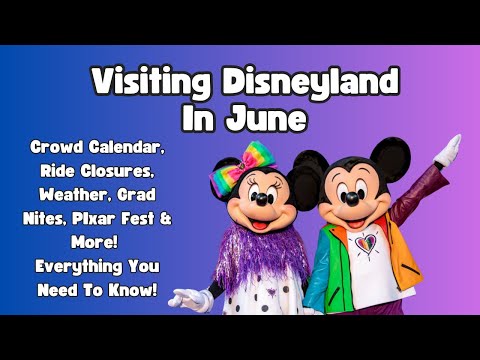 Visiting Disneyland In June

Crowd Calendar, Ride Closures, Weather, Grad Nites, Pixar Fest & More! Everything You Need To Know!